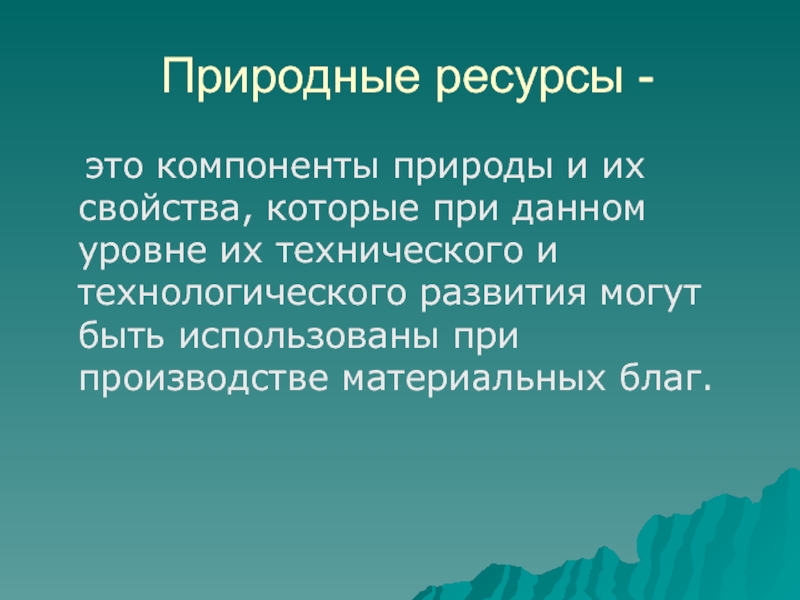 Природные ресурсы -

это компоненты природы и их свойства, которые при данном уровне их технического и технологического развития могут быть использованы при производстве материальных благ.